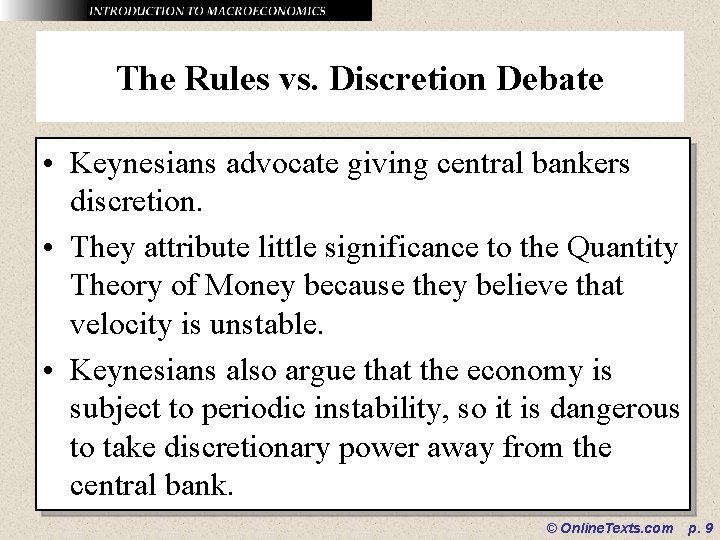 INTRODUCTION TO MACROECONOMICS

The Rules vs. Discretion Debate

• Keynesians advocate giving central bankers discretion.

• They attribute little significance to the Quantity Theory of Money because they believe that velocity is unstable.

• Keynesians also argue that the economy is subject to periodic instability, so it is dangerous to take discretionary power away from the central bank.

© OnlineTexts.com p. 9